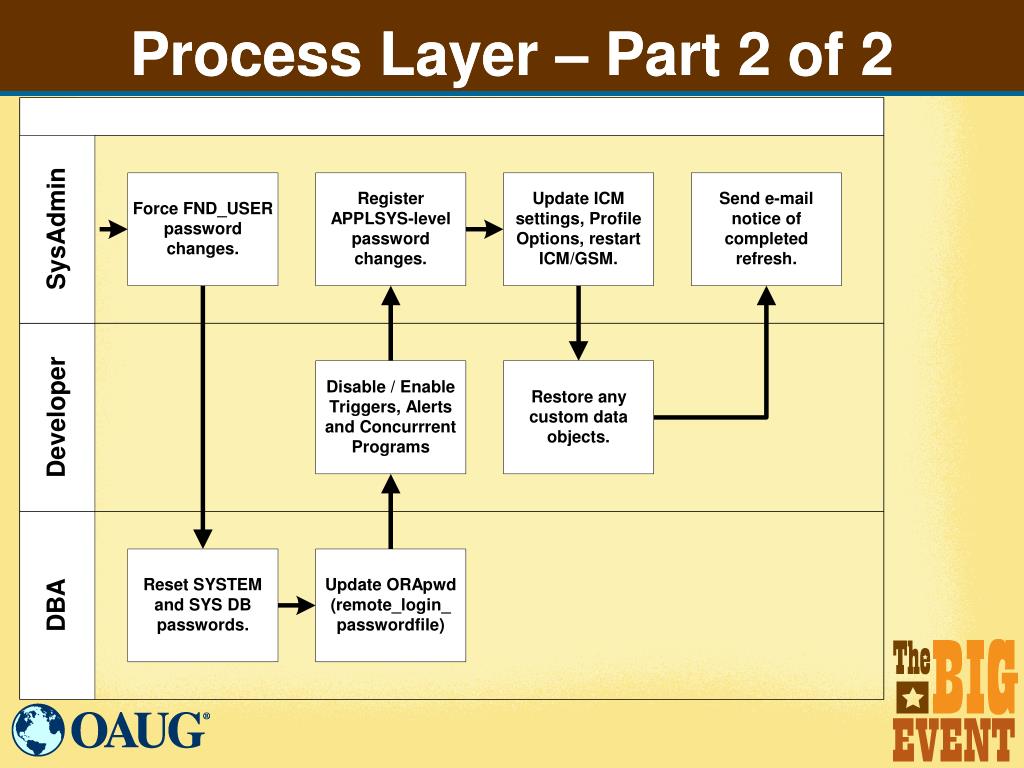 Process Layer – Part 2 of 2

SysAdmin

Force FND_USER password changes.

Register APPLSYS-level password changes.

Update ICM settings, Profile Options, restart ICM/GSM.

Send e-mail notice of completed refresh.

Developer

Disable / Enable Triggers, Alerts and Concurrrent Programs

Restore any custom data objects.

DBA

Reset SYSTEM and SYS DB passwords.

Update ORApwd (remote_login_ passwordfile)

OAUG®

The BIG EVENT